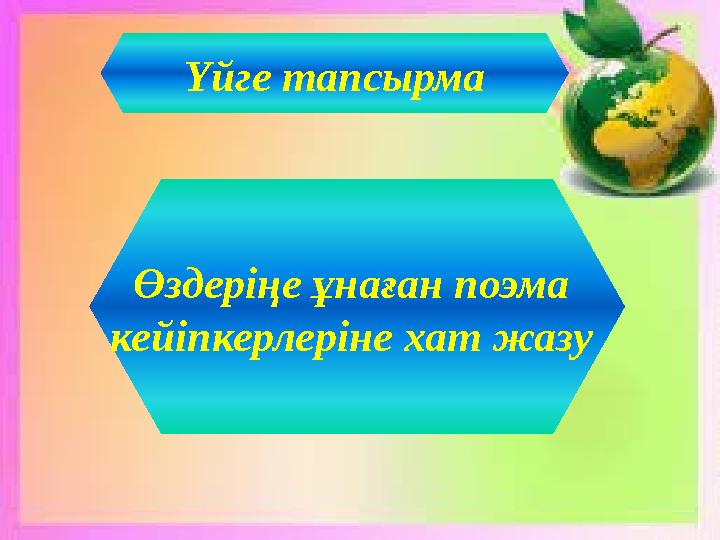 Үйге тапсырма

Өздеріңе ұнаған поэма кейіпкерлеріне хат жазу